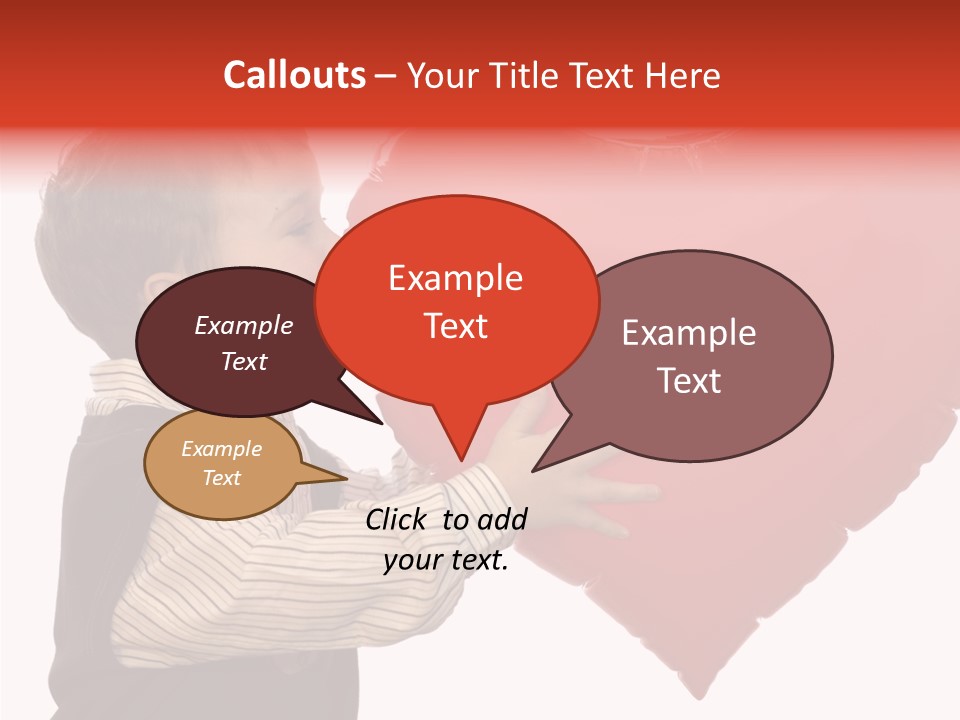 Callouts – Your Title Text Here

Example Text

Example Text

Example Text

Example Text

Click to add your text.